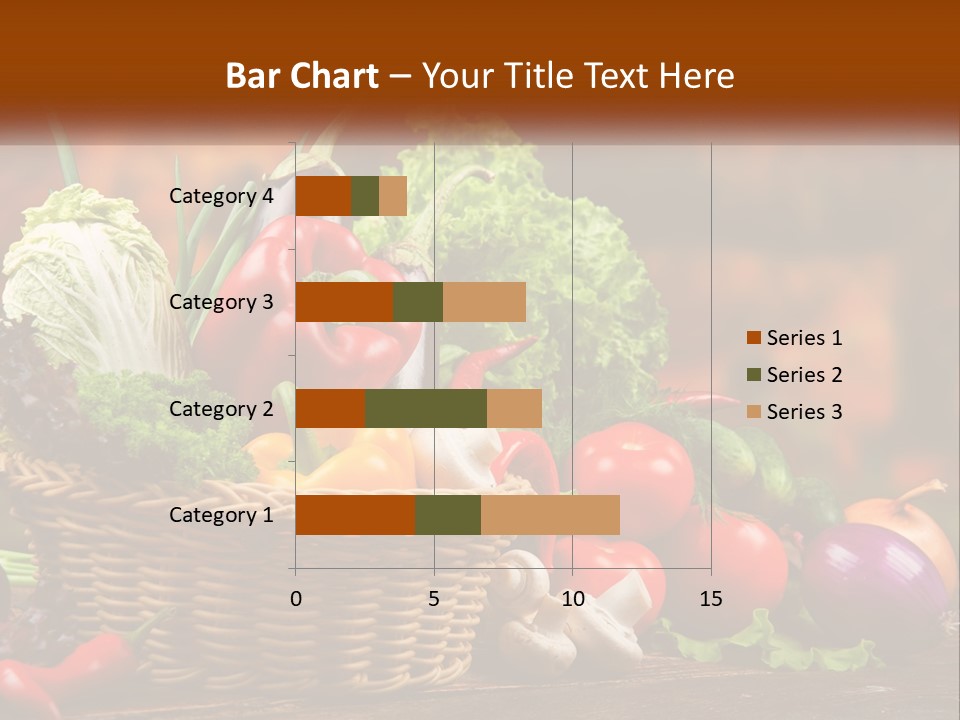 Bar Chart – Your Title Text Here

Category 4
Category 3
Category 2
Category 1

0
5
10
15

Series 1
Series 2
Series 3